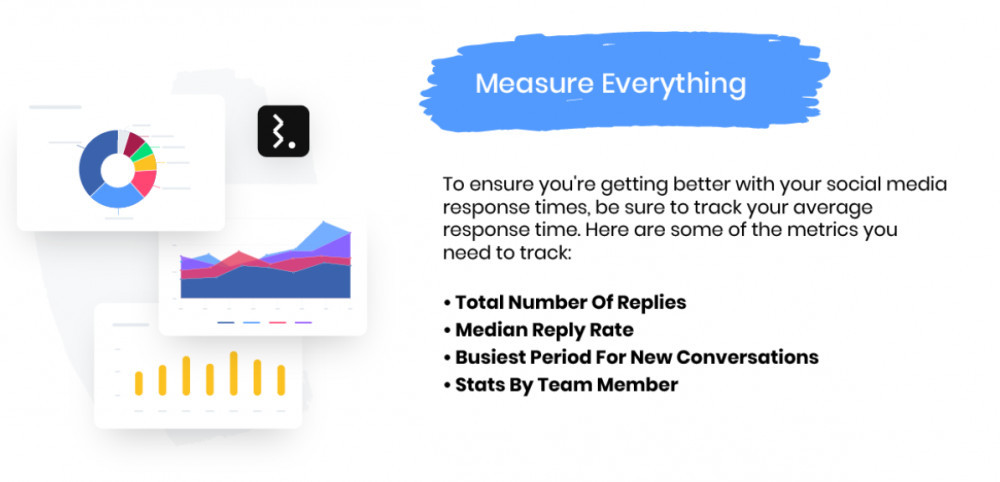 Measure Everything

To ensure you're getting better with your social media response times, be sure to track your average response time. Here are some of the metrics you need to track:

• Total Number Of Replies
• Median Reply Rate
• Busiest Period For New Conversations
• Stats By Team Member